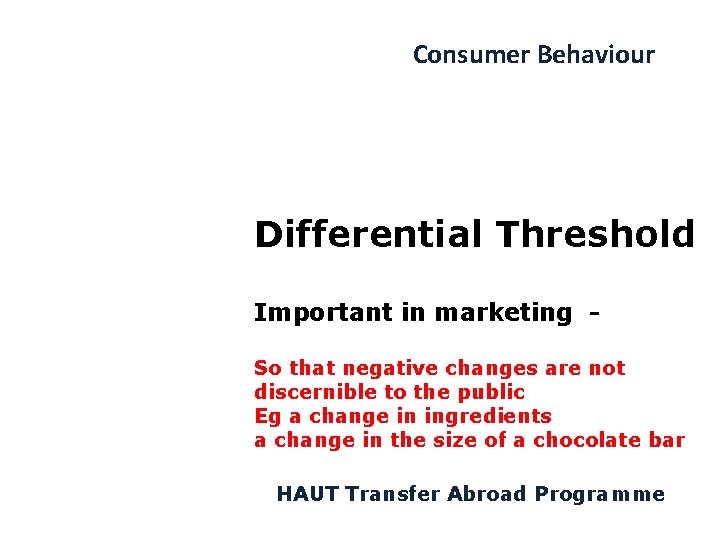 Consumer Behaviour

Differential Threshold

Important in marketing -

So that negative changes are not discernible to the public
Eg a change in ingredients
a change in the size of a chocolate bar

HAUT Transfer Abroad Programme